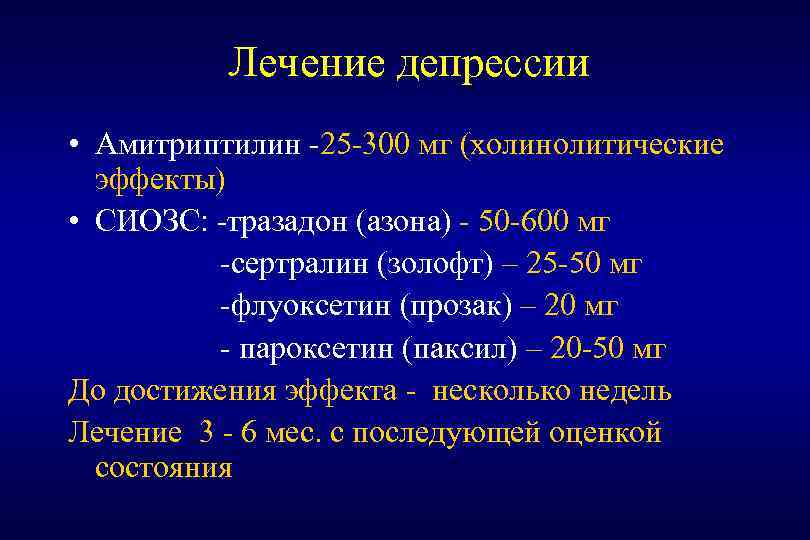 Лечение депрессии

• Амитриптилин -25-300 мг (холинолитические эффекты)

• СИОЗС: -тразадон (азона) - 50-600 мг

-сертралин (золофт) – 25-50 мг

-флуоксетин (прозак) – 20 мг

- пароксетин (паксил) – 20-50 мг

До достижения эффекта - несколько недель

Лечение 3 - 6 мес. с последующей оценкой состояния